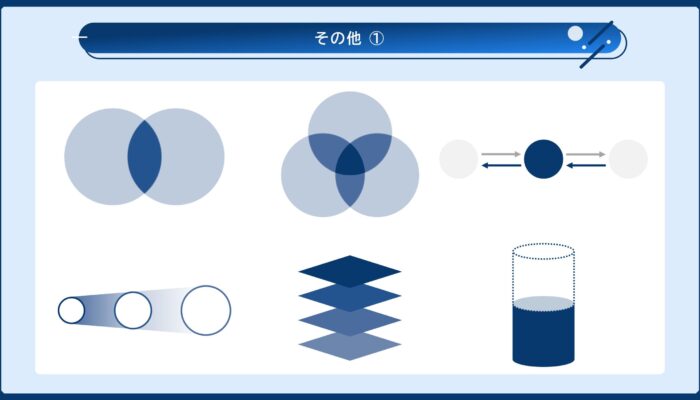 その他 ①